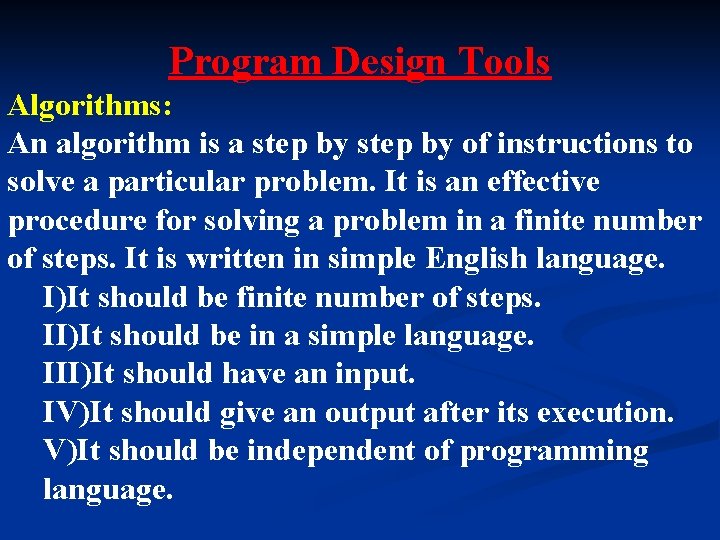 Program Design Tools

Algorithms:

An algorithm is a step by step by of instructions to solve a particular problem. It is an effective procedure for solving a problem in a finite number of steps. It is written in simple English language.

I)It should be finite number of steps.
II)It should be in a simple language.
III)It should have an input.
IV)It should give an output after its execution.
V)It should be independent of programming language.